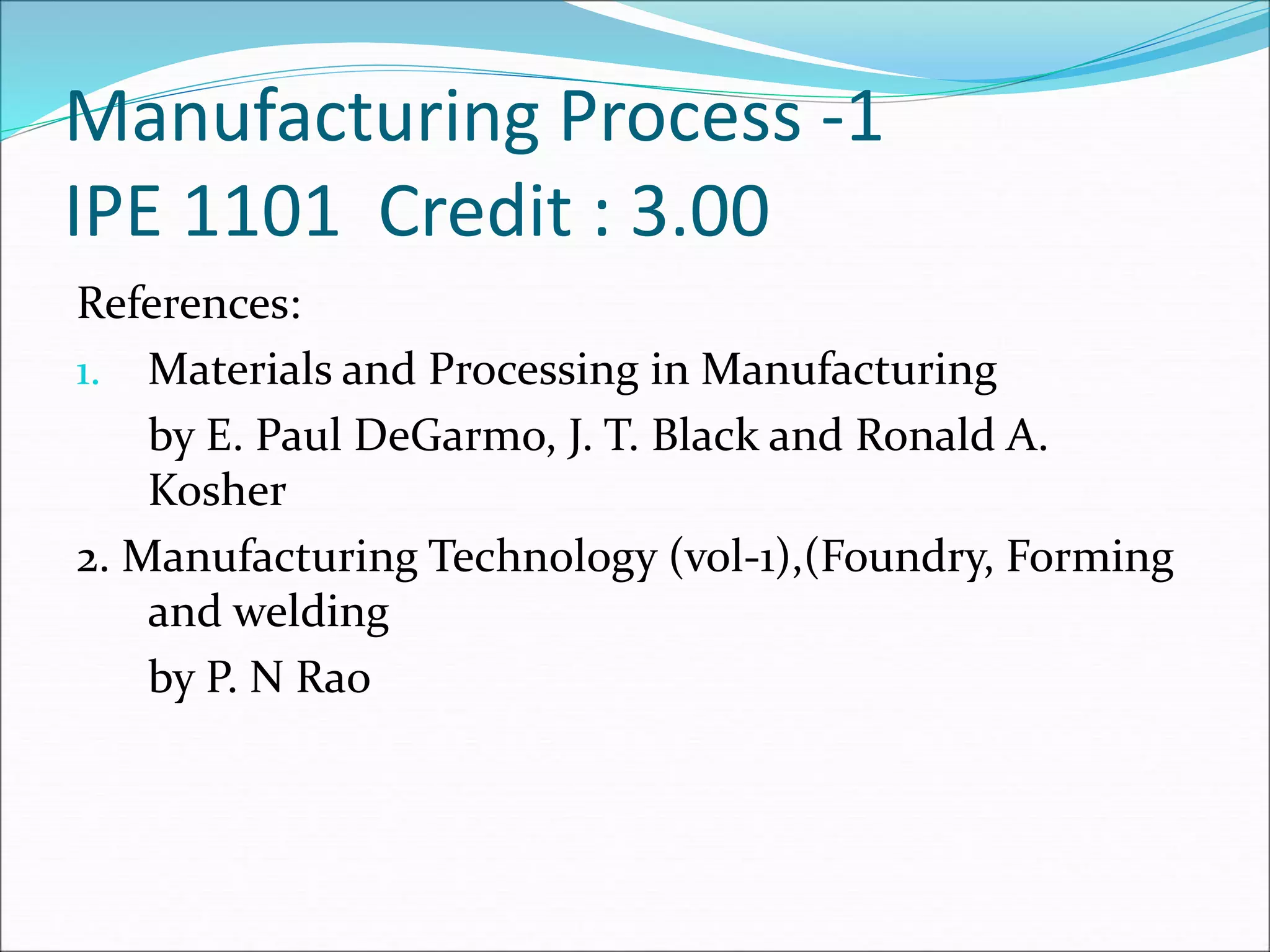 Manufacturing Process -1
IPE 1101 Credit : 3.00

References:

1. Materials and Processing in Manufacturing

by E. Paul DeGarmo, J. T. Black and Ronald A. Kosher

2. Manufacturing Technology (vol-1),(Foundry, Forming and welding

by P. N Rao